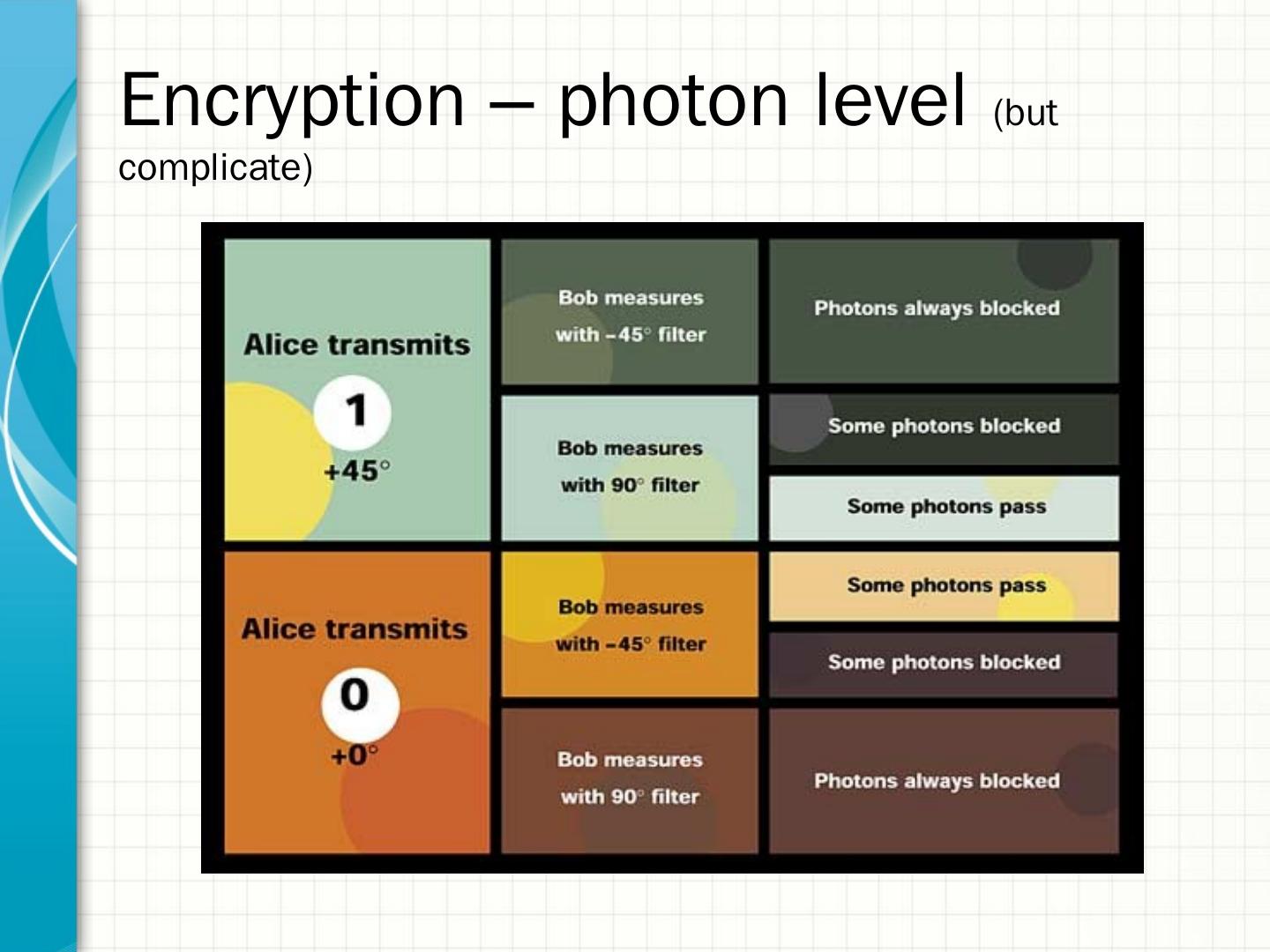 Encryption – photon level (but complicate)

Alice transmits
1
+45°

Bob measures with –45° filter
Photons always blocked

Bob measures with 90° filter
Some photons blocked
Some photons pass

Alice transmits
0
+0°

Bob measures with –45° filter
Some photons pass
Some photons blocked

Bob measures with 90° filter
Photons always blocked